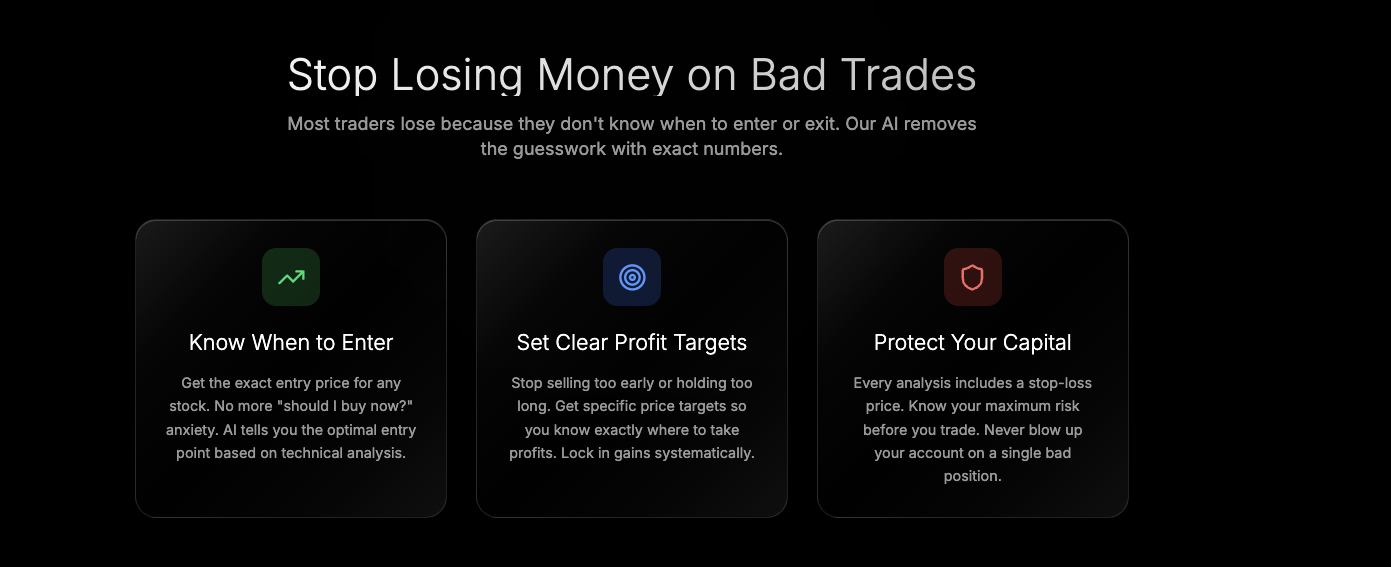 Stop Losing Money on Bad Trades

Most traders lose because they don't know when to enter or exit. Our AI removes the guesswork with exact numbers.

Know When to Enter

Get the exact entry price for any stock. No more "should I buy now?" anxiety. AI tells you the optimal entry point based on technical analysis.

Set Clear Profit Targets

Stop selling too early or holding too long. Get specific price targets so you know exactly where to take profits. Lock in gains systematically.

Protect Your Capital

Every analysis includes a stop-loss price. Know your maximum risk before you trade. Never blow up your account on a single bad position.